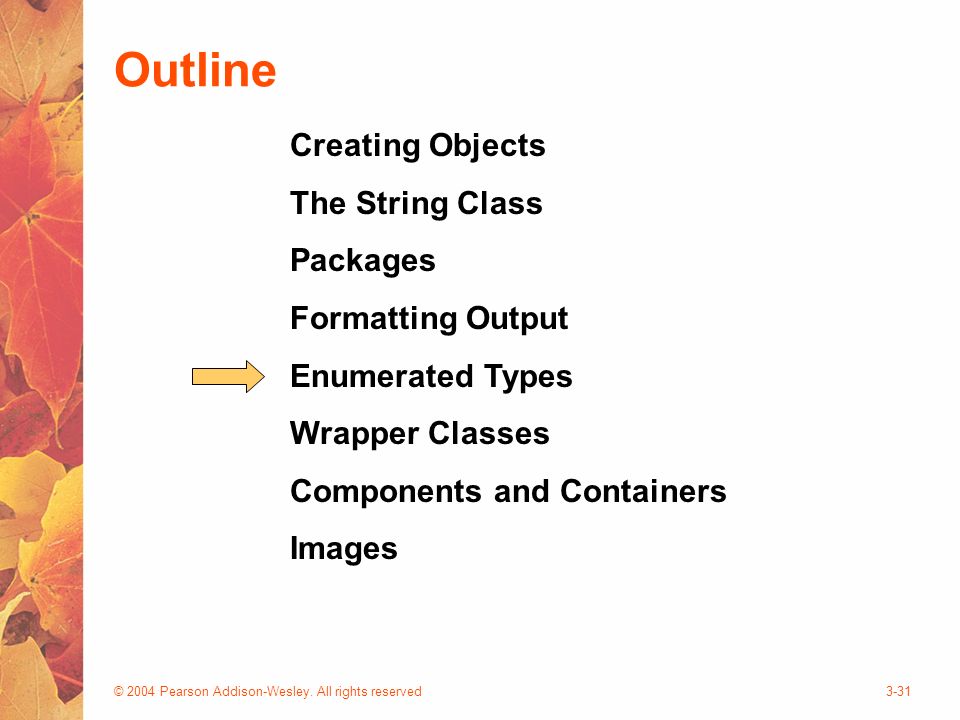 Outline

Creating Objects

The String Class

Packages

Formatting Output

Enumerated Types

Wrapper Classes

Components and Containers

Images

© 2004 Pearson Addison-Wesley. All rights reserved

3-31